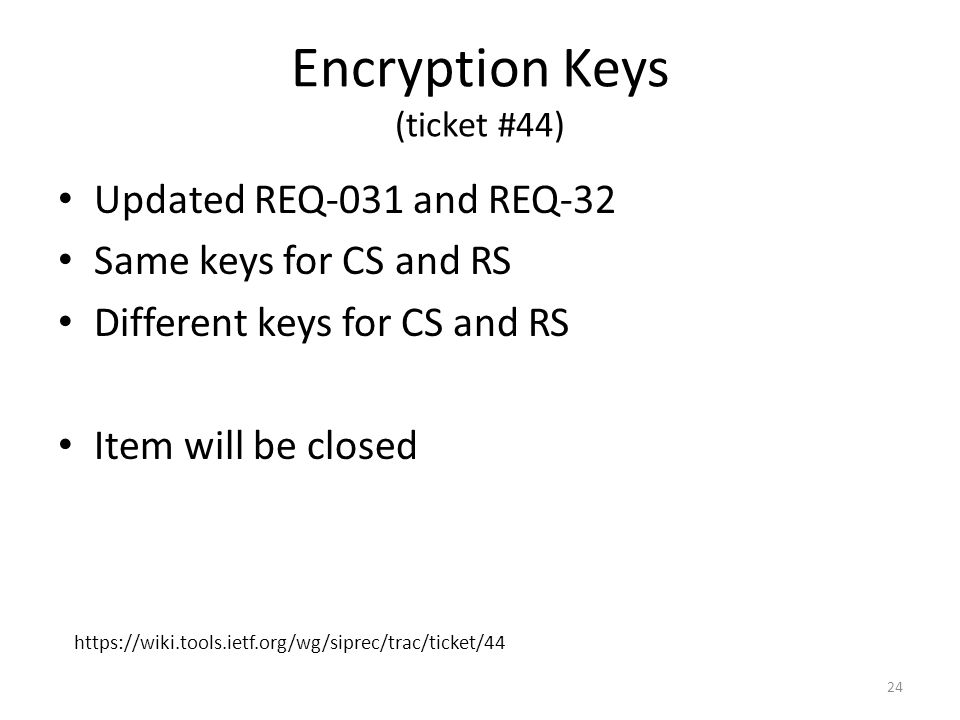 Encryption Keys
(ticket #44)

• Updated REQ-031 and REQ-32
• Same keys for CS and RS
• Different keys for CS and RS

• Item will be closed

https://wiki.tools.ietf.org/wg/siprec/trac/ticket/44

24